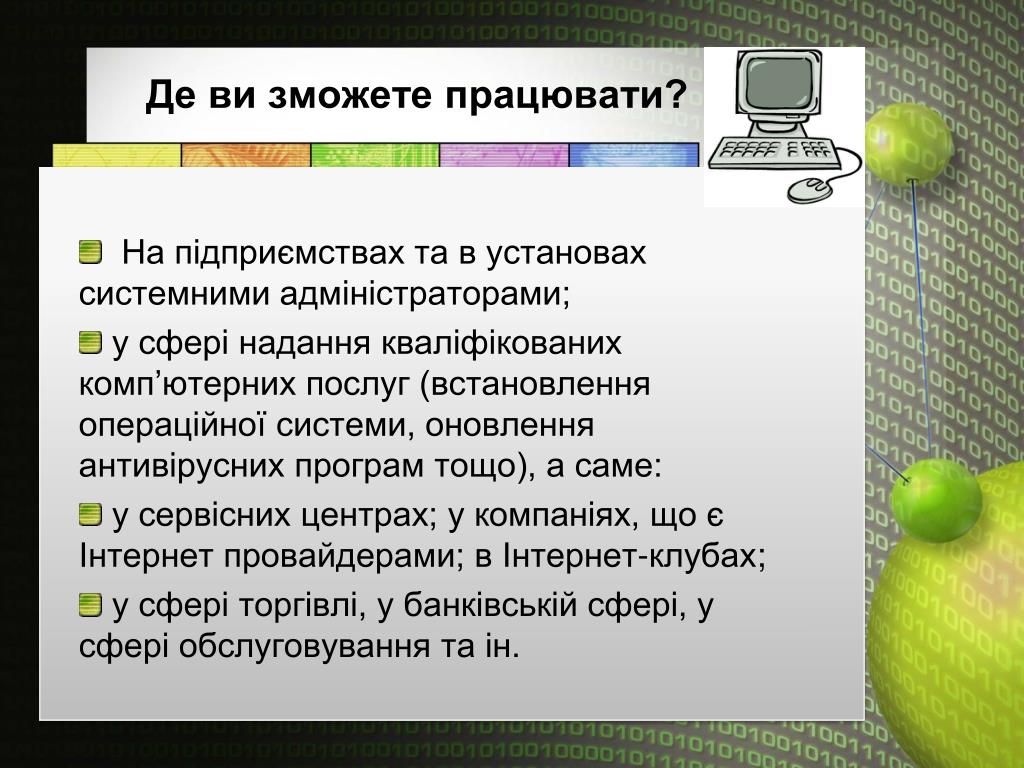 Де ви зможете працювати?

На підприємствах та в установах системними адміністраторами;

у сфері надання кваліфікованих комп’ютерних послуг (встановлення операційної системи, оновлення антивірусних програм тощо), а саме:

у сервісних центрах; у компаніях, що є Інтернет провайдерами; в Інтернет-клубах;

у сфері торгівлі, у банківській сфері, у сфері обслуговування та ін.